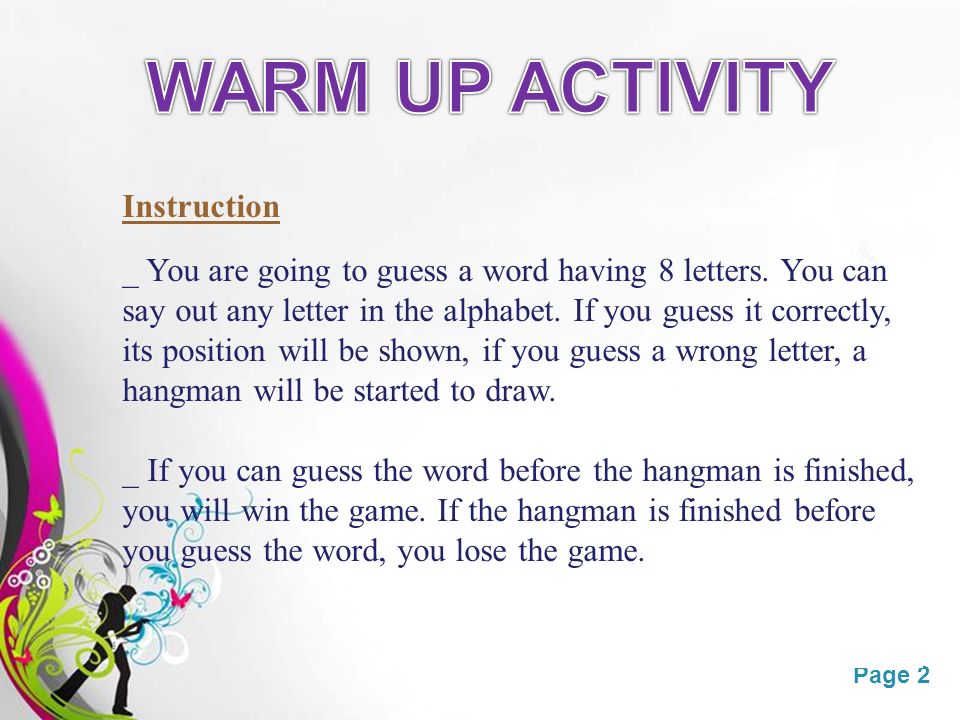 WARM UP ACTIVITY

Instruction

_ You are going to guess a word having 8 letters. You can say out any letter in the alphabet. If you guess it correctly, its position will be shown, if you guess a wrong letter, a hangman will be started to draw.

_ If you can guess the word before the hangman is finished, you will win the game. If the hangman is finished before you guess the word, you lose the game.

Page 2